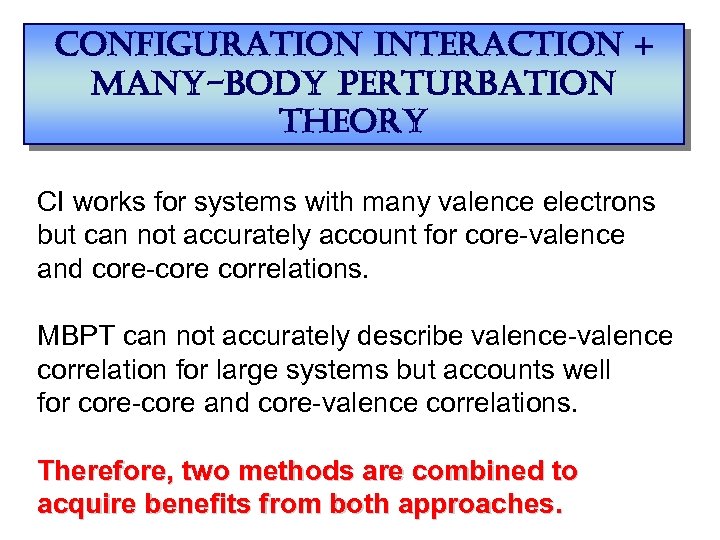 CONFIGURATION INTERACTION + MANY-BODY PERTURBATION THEORY

CI works for systems with many valence electrons but can not accurately account for core-valence and core-core correlations.

MBPT can not accurately describe valence-valence correlation for large systems but accounts well for core-core and core-valence correlations.

Therefore, two methods are combined to acquire benefits from both approaches.